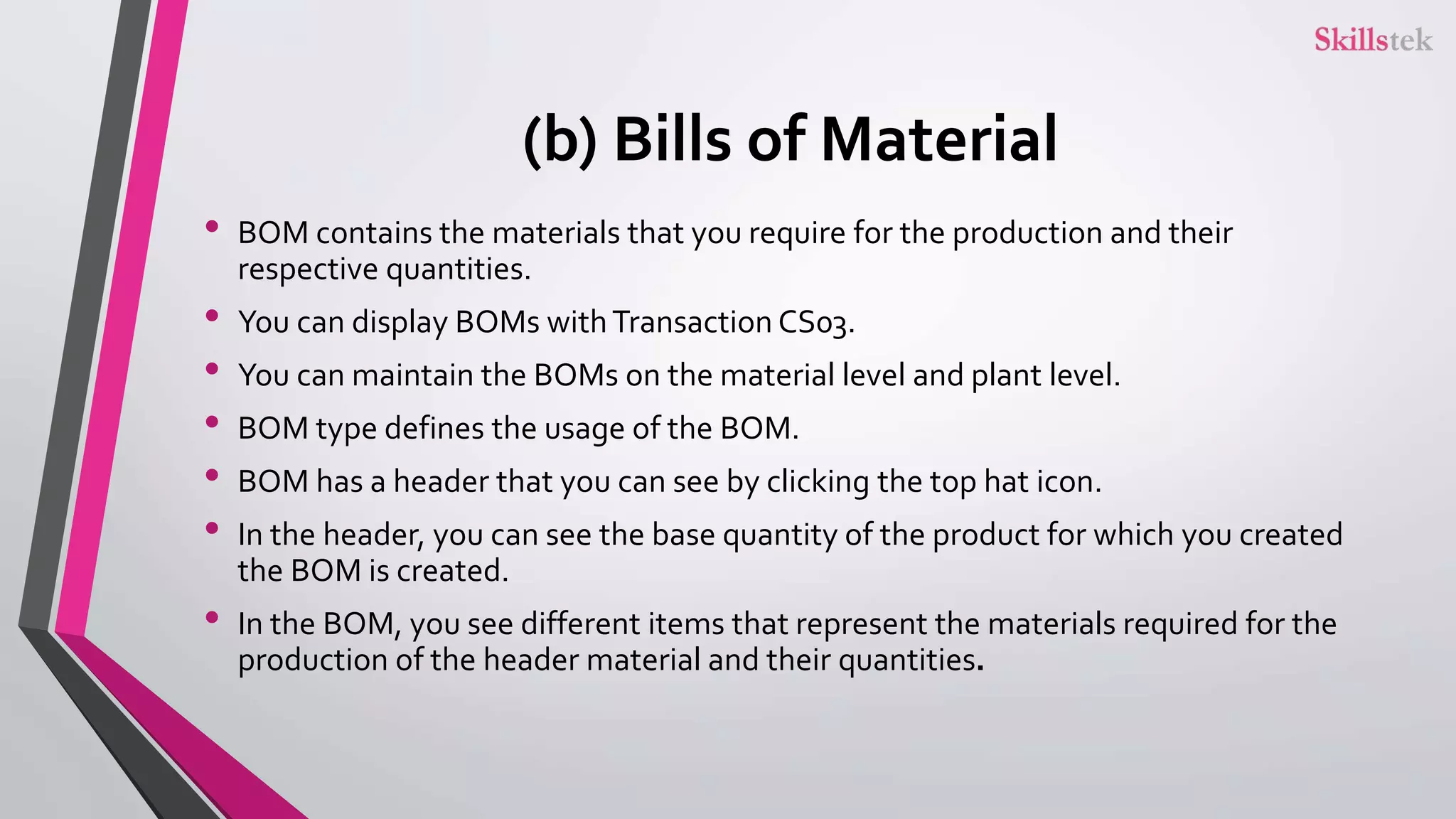 Skillstek

(b) Bills of Material

• BOM contains the materials that you require for the production and their respective quantities.
• You can display BOMs with Transaction CS03.
• You can maintain the BOMs on the material level and plant level.
• BOM type defines the usage of the BOM.
• BOM has a header that you can see by clicking the top hat icon.
• In the header, you can see the base quantity of the product for which you created the BOM is created.
• In the BOM, you see different items that represent the materials required for the production of the header material and their quantities.